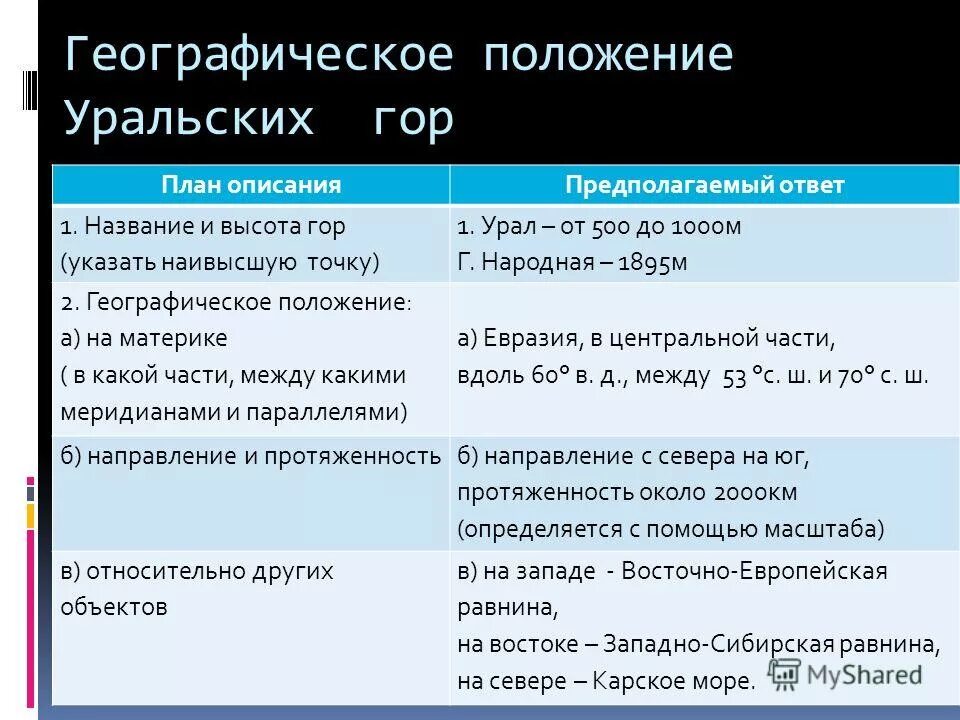 Географическое положение Уральских гор

| План описания | Предполагаемый ответ |
|---|---|
| 1. Название и высота гор (указать наивысшую точку) | 1. Урал – от 500 до 1000м Г. Народная – 1895м |
| 2. Географическое положение: а) на материке ( в какой части, между какими меридианами и параллелями) | а) Евразия, в центральной части, вдоль 60° в. д., между 53 °с. ш. и 70° с. ш. |
| б) направление и протяженность | б) направление с севера на юг, протяженность около 2000км (определяется с помощью масштаба) |
| в) относительно других объектов | в) на западе - Восточно-Европейская равнина, на востоке – Западно-Сибирская равнина, на севере – Карское море. |

MyShared